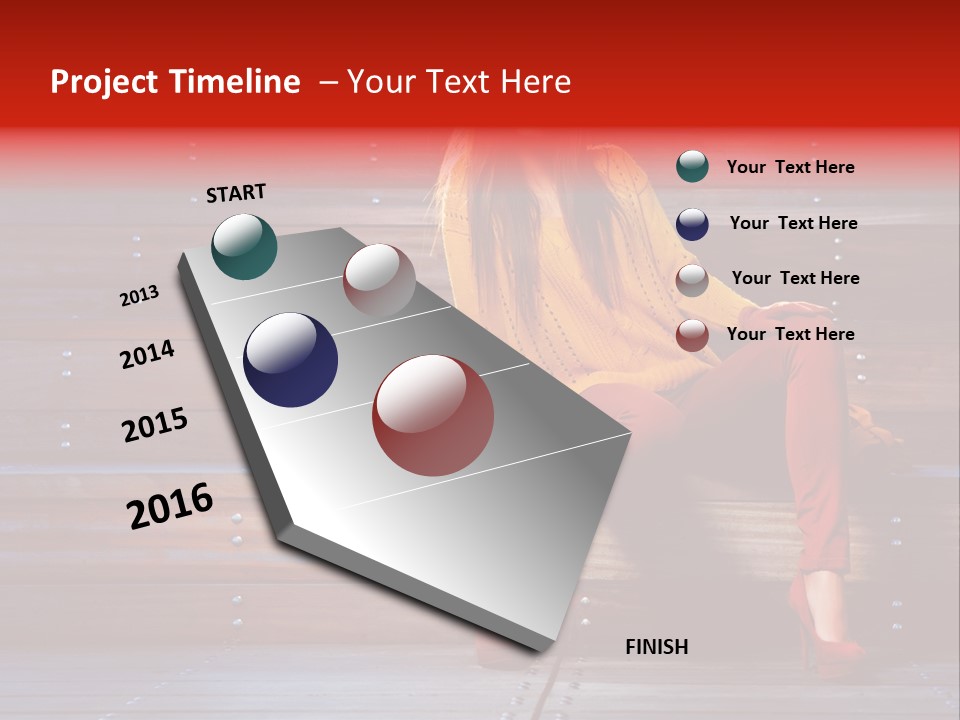 Project Timeline – Your Text Here

START

2013

2014

2015

2016

FINISH

Your Text Here

Your Text Here

Your Text Here

Your Text Here